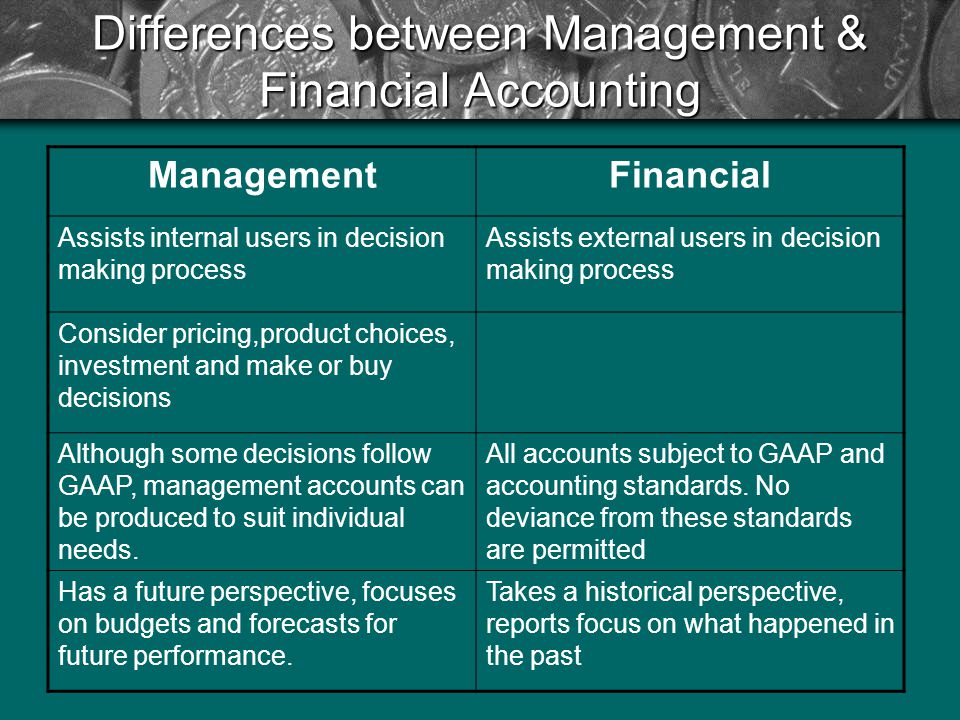 Differences between Management & Financial Accounting

| Management | Financial |
|---|---|
| Assists internal users in decision making process | Assists external users in decision making process |
| Consider pricing,product choices, investment and make or buy decisions | |
| Although some decisions follow GAAP, management accounts can be produced to suit individual needs. | All accounts subject to GAAP and accounting standards. No deviance from these standards are permitted |
| Has a future perspective, focuses on budgets and forecasts for future performance. | Takes a historical perspective, reports focus on what happened in the past |